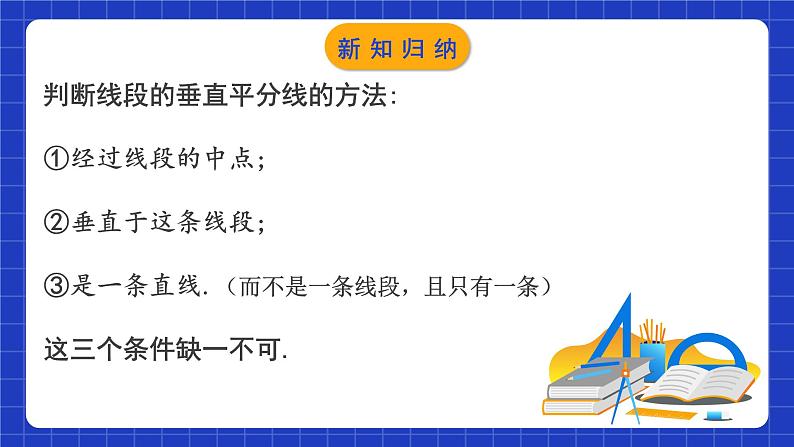 新知归纳

判断线段的垂直平分线的方法:

①经过线段的中点;

②垂直于这条线段;

③是一条直线.（而不是一条线段，且只有一条）

这三个条件缺一不可.